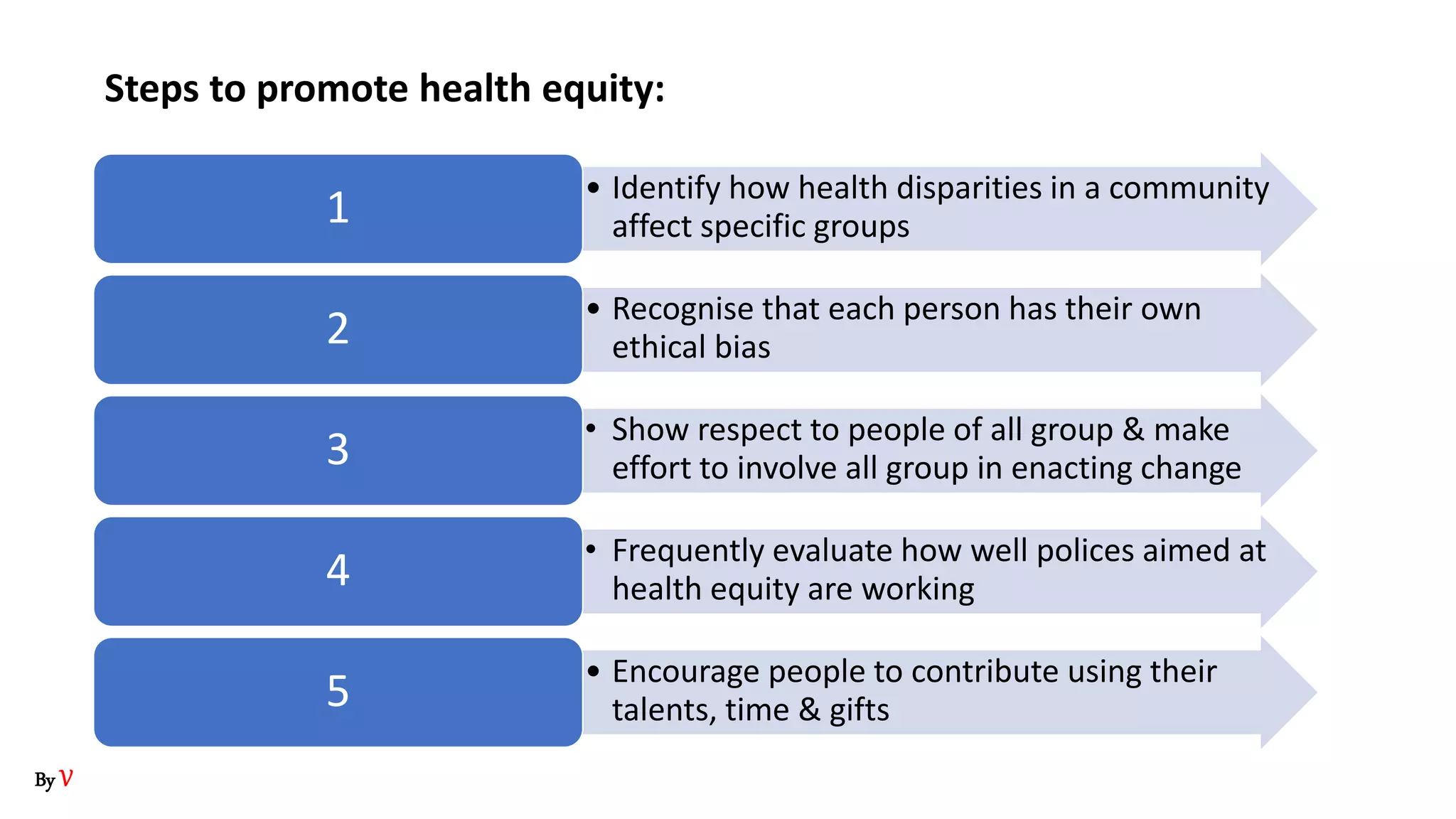 Steps to promote health equity:

1

• Identify how health disparities in a community affect specific groups

2

• Recognise that each person has their own ethical bias

3

• Show respect to people of all group & make effort to involve all group in enacting change

4

• Frequently evaluate how well polices aimed at health equity are working

5

• Encourage people to contribute using their talents, time & gifts

By V